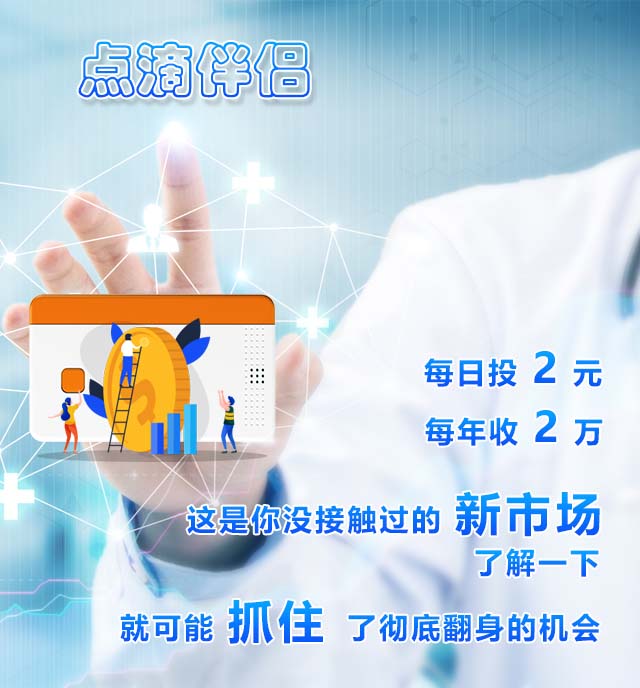 点滴伴侣

每日投 2 元

每年收 2 万

这是你没接触过的 新市场

了解一下

就可能 抓住 了彻底翻身的机会